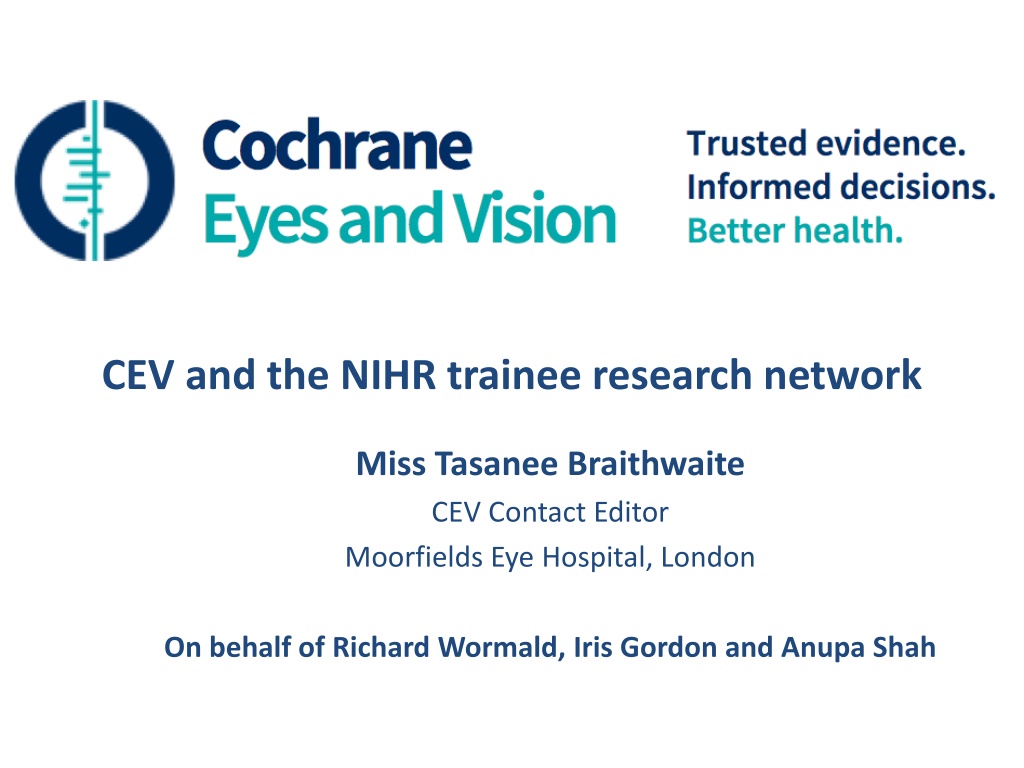 Cochrane
Eyes and Vision

Trusted evidence.
Informed decisions.
Better health.

CEV and the NIHR trainee research network

Miss Tasanee Braithwaite

CEV Contact Editor

Moorfields Eye Hospital, London

On behalf of Richard Wormald, Iris Gordon and Anupa Shah